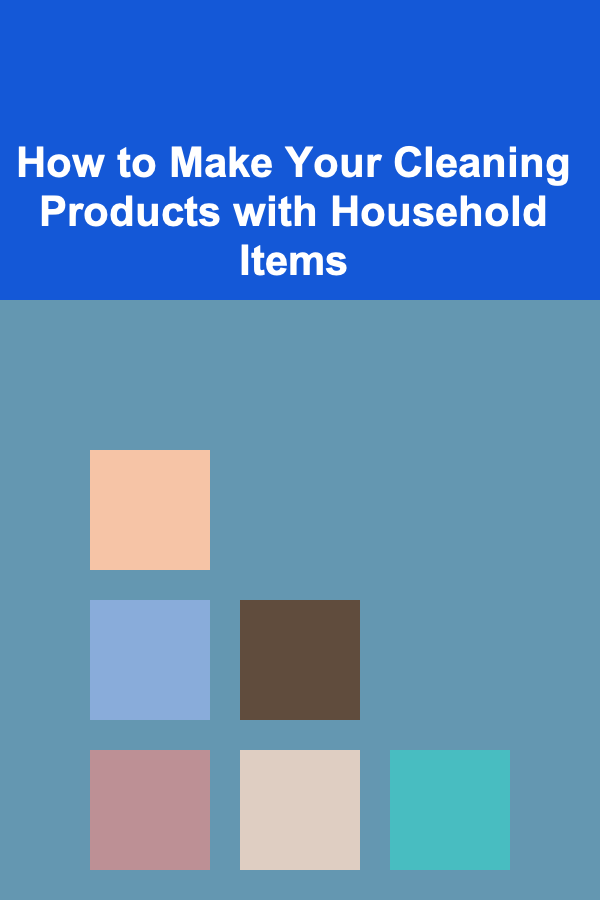 How to Make Your Cleaning Products with Household Items